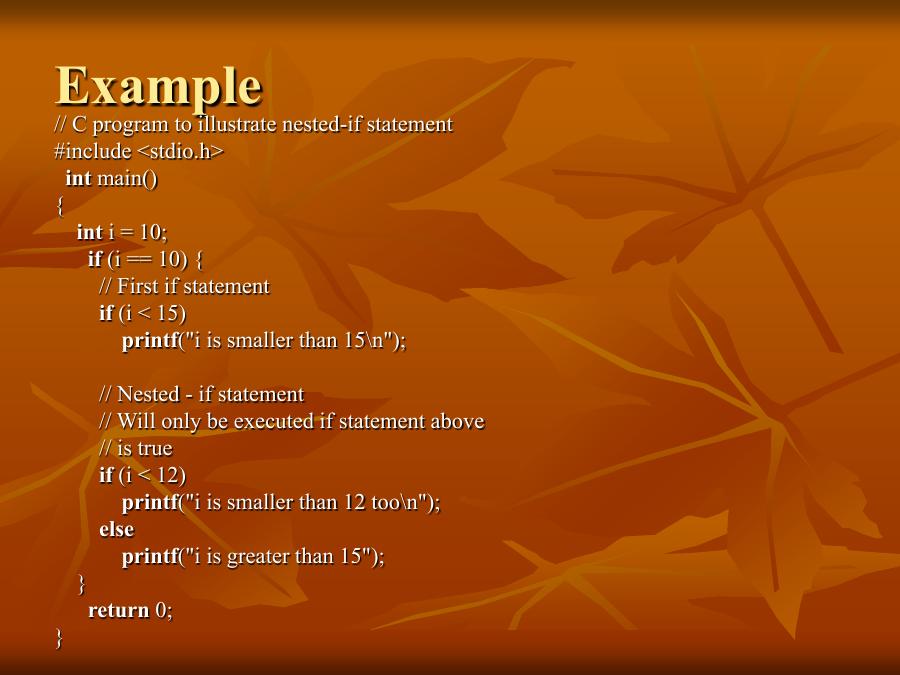 Example

// C program to illustrate nested-if statement
#include <stdio.h>
int main()
{
int i = 10;
if (i == 10) {
// First if statement
if (i < 15)
printf("i is smaller than 15\n");

// Nested - if statement
// Will only be executed if statement above
// is true
if (i < 12)
printf("i is smaller than 12 too\n");
else
printf("i is greater than 15");
}
return 0;
}